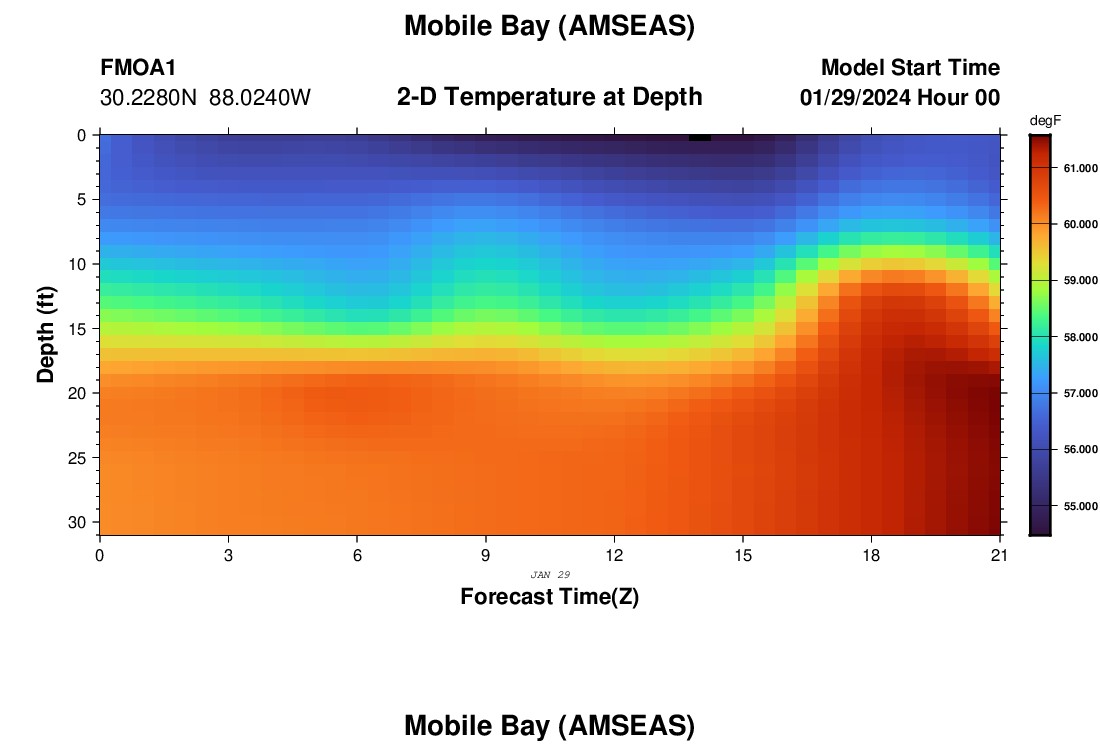 Mobile Bay (AMSEAS)

FMOA1
30.2280N 88.0240W

2-D Temperature at Depth

Model Start Time
01/29/2024 Hour 00

degF
61.000
60.000
59.000
58.000
57.000
56.000
55.000

Depth (ft)
0
5
10
15
20
25
30

0
3
6
9
12
15
18
21
JAN 29
Forecast Time(Z)

Mobile Bay (AMSEAS)